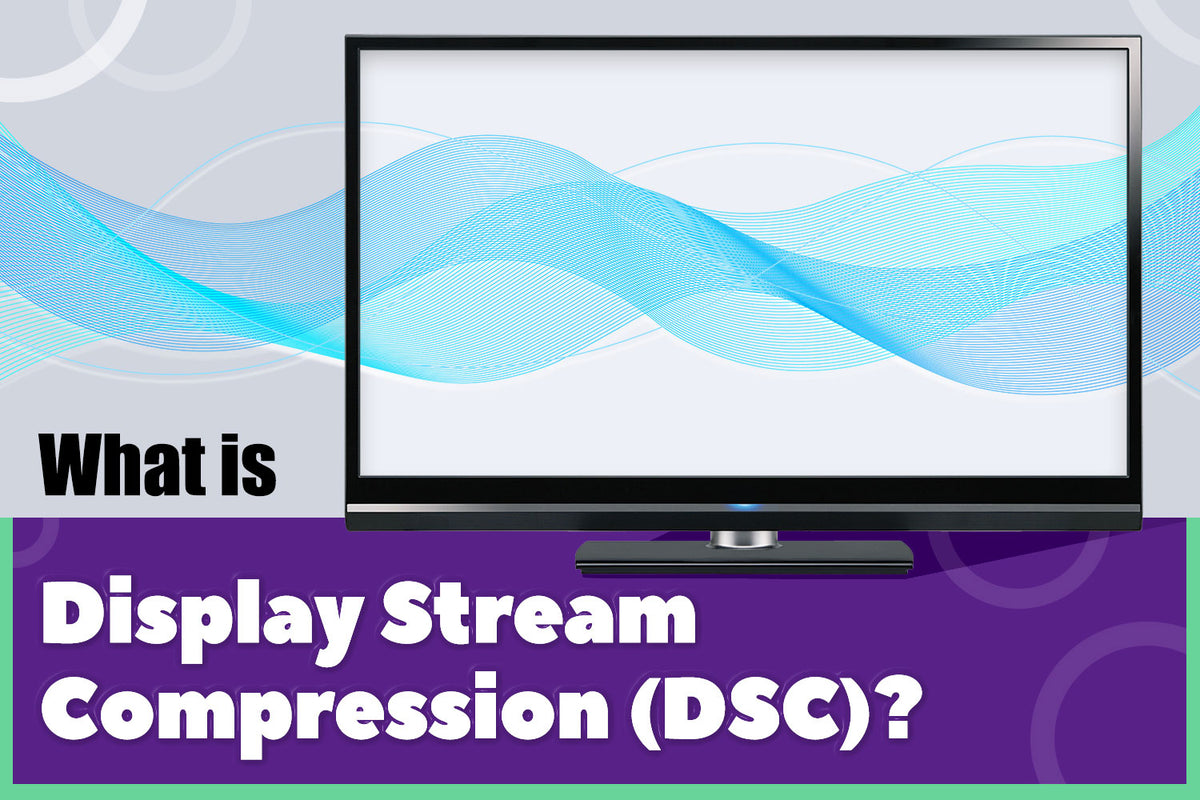 What is

Display Stream Compression (DSC)?